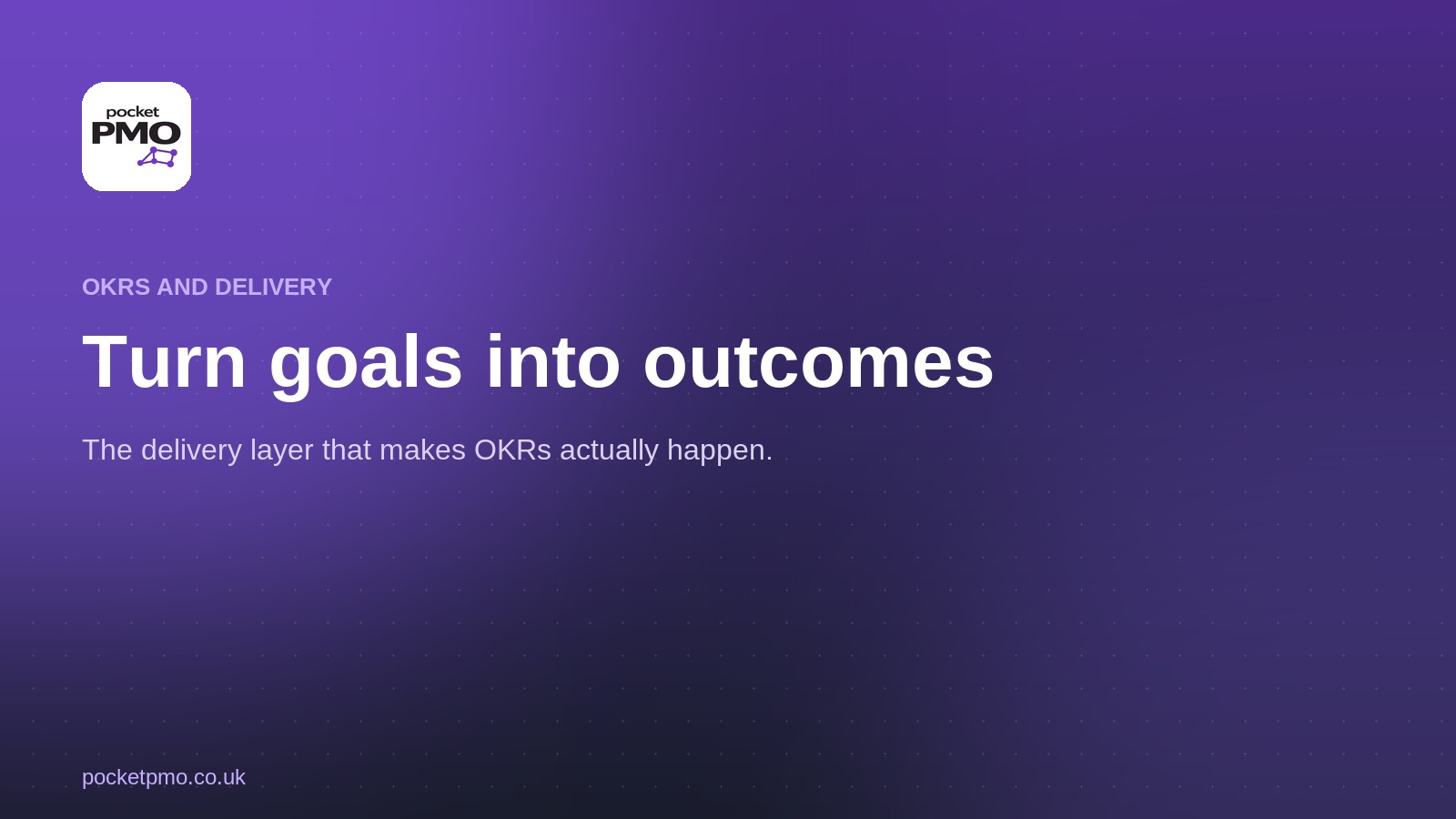 pocket PMO

OKRS AND DELIVERY

Turn goals into outcomes

The delivery layer that makes OKRs actually happen.

pocketpmo.co.uk